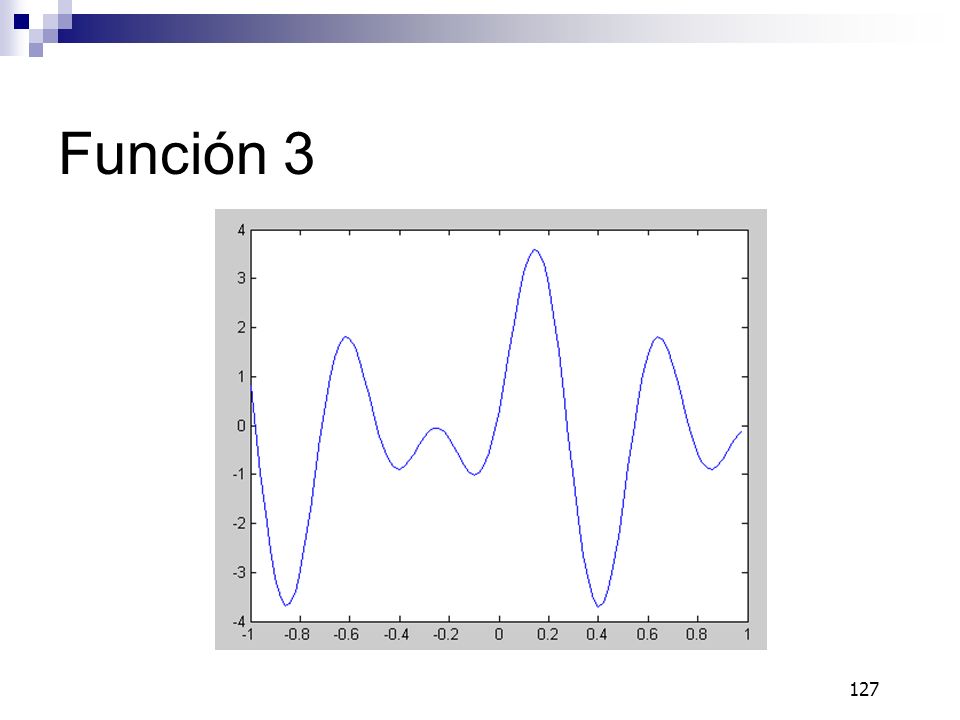 Función 3

4
3
2
1
0
-1
-2
-3
-4

-1 -0.8 -0.6 -0.4 -0.2 0 0.2 0.4 0.6 0.8 1

127